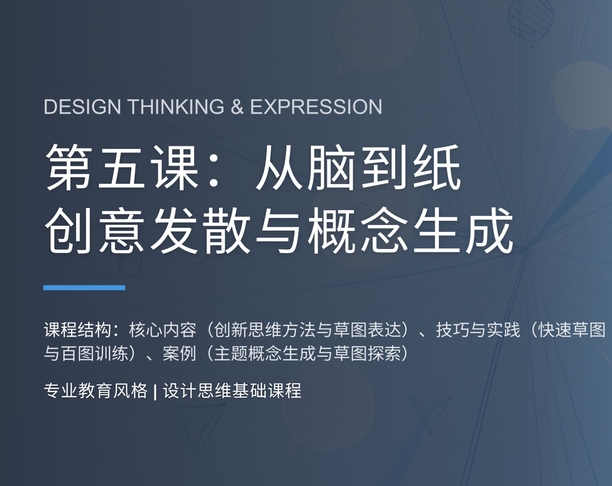 DESIGN THINKING & EXPRESSION

第五课：从脑到纸
创意发散与概念生成

课程结构：核心内容（创新思维方法与草图表达）、技巧与实践（快速草图与百图训练）、案例（主题概念生成与草图探索）

专业教育风格 | 设计思维基础课程